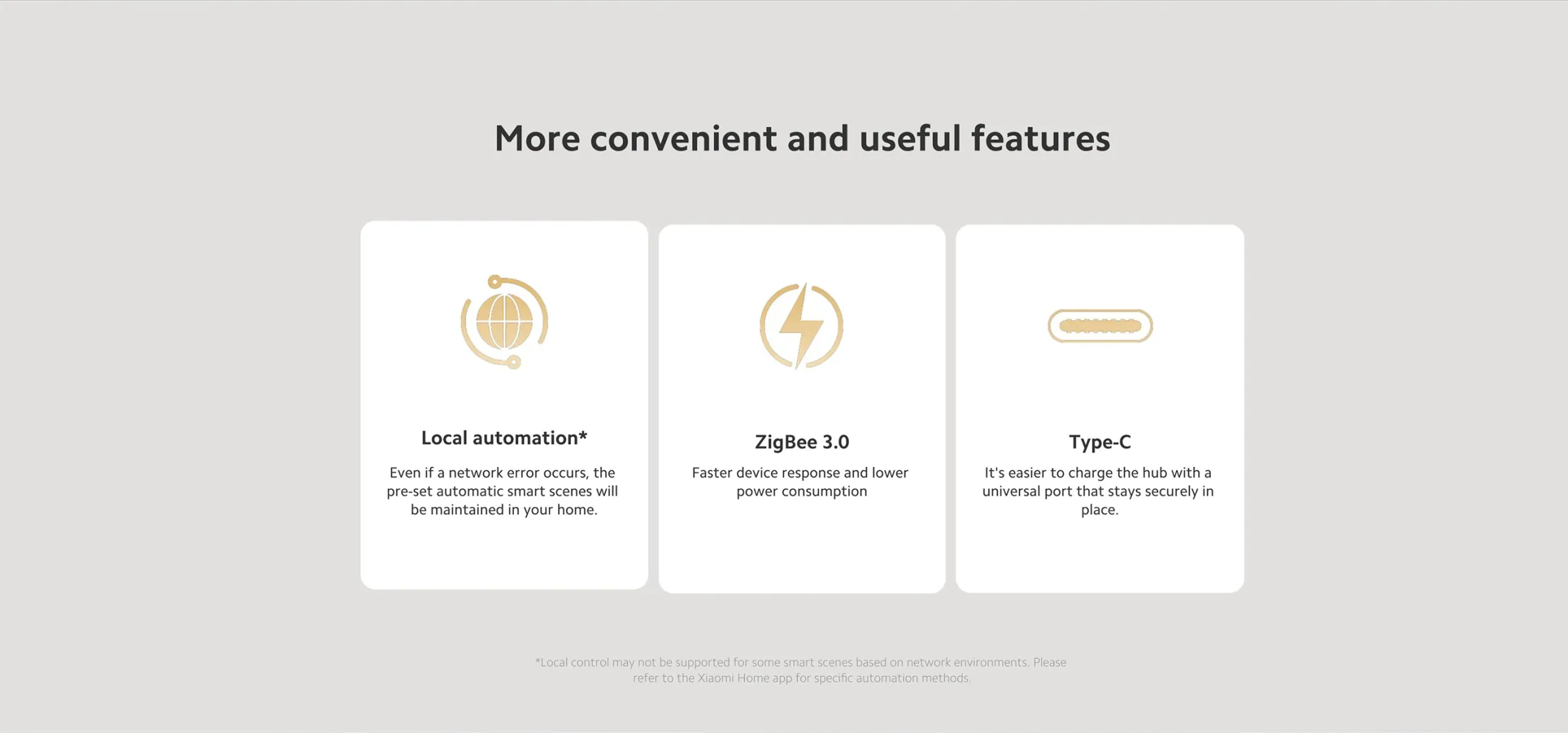 More convenient and useful features

Local automation*

Even if a network error occurs, the pre-set automatic smart scenes will be maintained in your home.

ZigBee 3.0

Faster device response and lower power consumption

Type-C

It's easier to charge the hub with a universal port that stays securely in place.

*Local control may not be supported for some smart scenes based on network environments. Please refer to the Xiaomi Home app for specific automation methods.